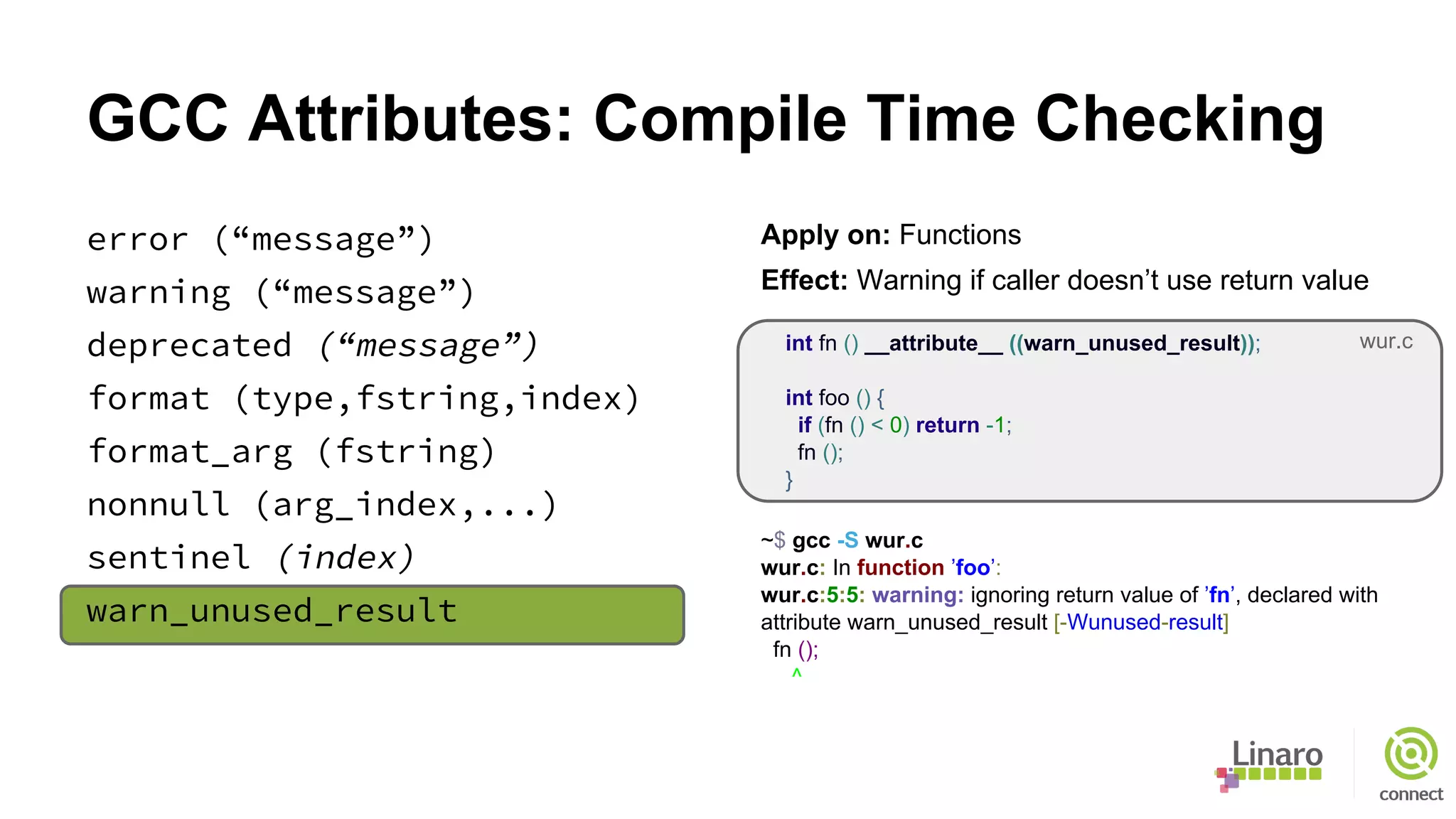 GCC Attributes: Compile Time Checking

error (“message”)
warning (“message”)
deprecated (“message”)
format (type,fstring,index)
format_arg (fstring)
nonnull (arg_index,...)
sentinel (index)
warn_unused_result

Apply on: Functions

Effect: Warning if caller doesn’t use return value

int fn () __attribute__ ((warn_unused_result));

wur.c

int foo () {
 if (fn () < 0) return -1;
 fn ();
}

~$ gcc -S wur.c
wur.c: In function ’foo’:
wur.c:5:5: warning: ignoring return value of ’fn’, declared with attribute warn_unused_result [-Wunused-result]
 fn ();
 ^

Linaro

connect